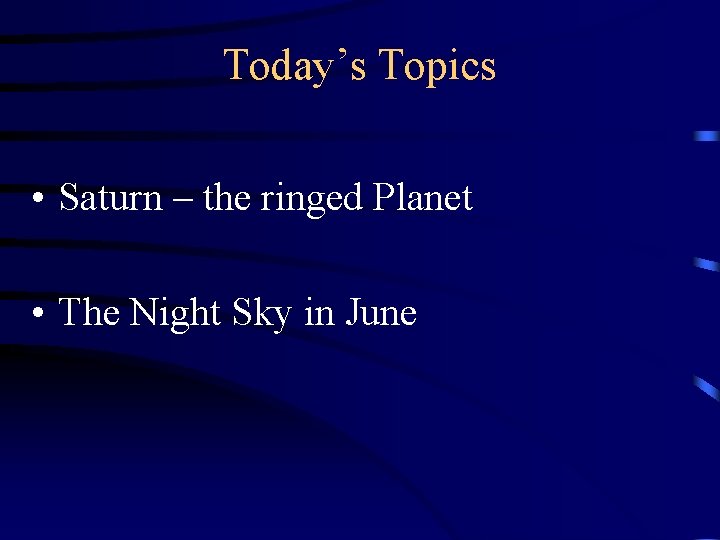 Today’s Topics

• Saturn – the ringed Planet

• The Night Sky in June